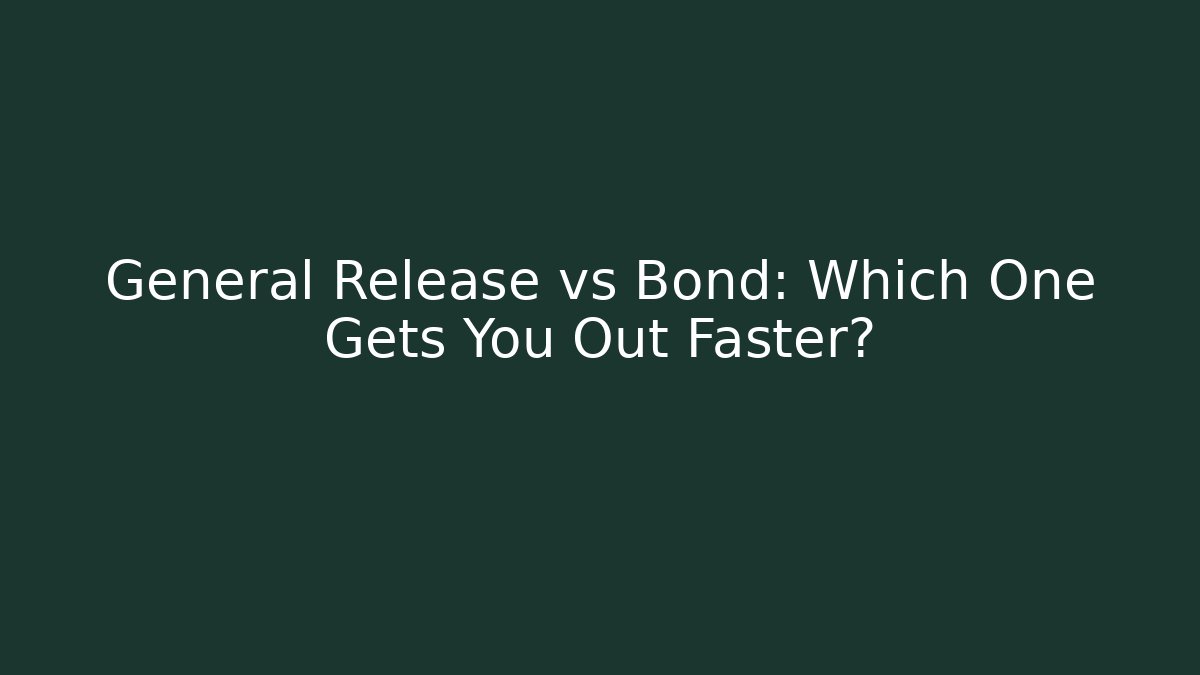 General Release vs Bond: Which One Gets You Out Faster?